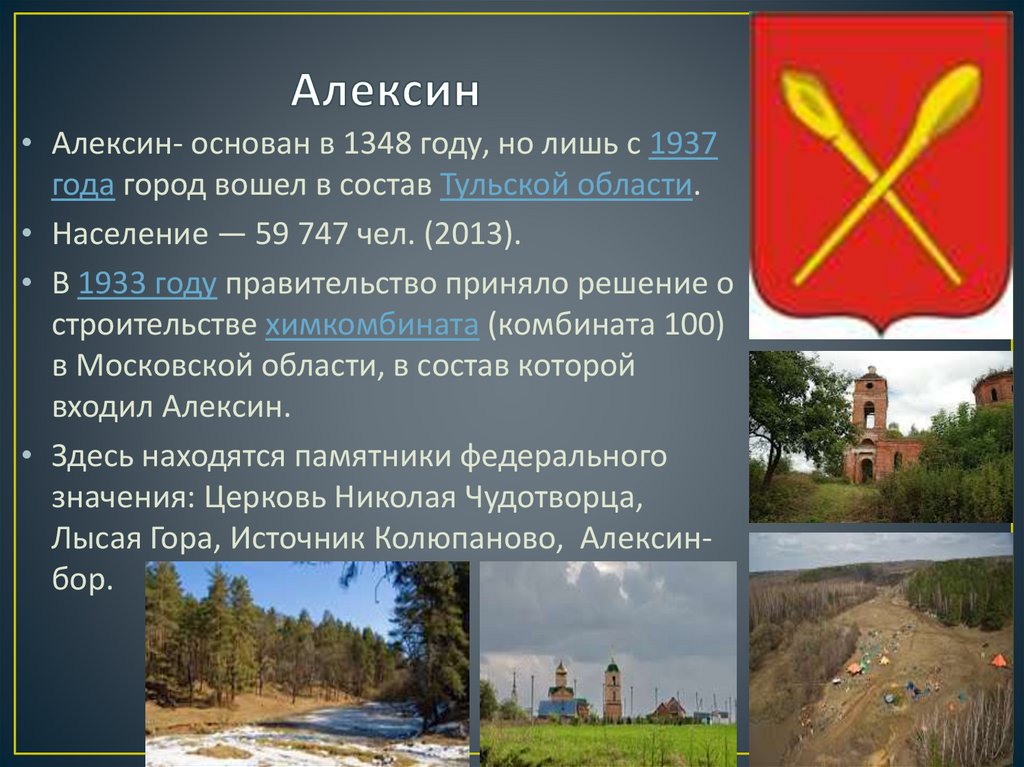 Алексин

• Алексин- основан в 1348 году, но лишь с 1937 года город вошел в состав Тульской области.

• Население — 59 747 чел. (2013).

• В 1933 году правительство приняло решение о строительстве химкомбината (комбината 100) в Московской области, в состав которой входил Алексин.

• Здесь находятся памятники федерального значения: Церковь Николая Чудотворца, Лысая Гора, Источник Колюпаново, Алексин-бор.